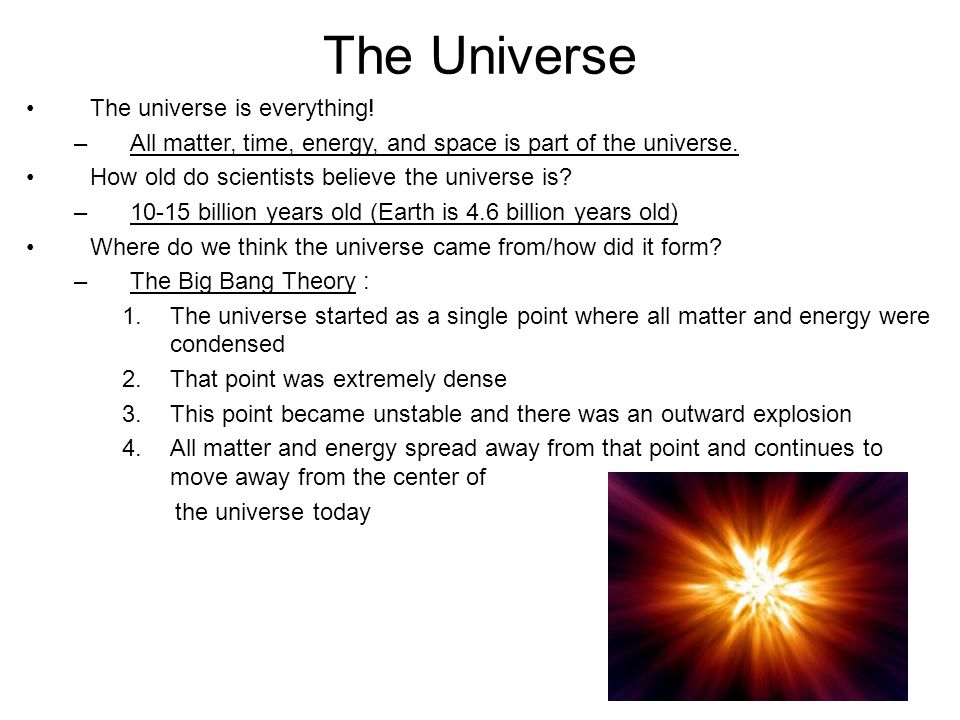 The Universe

• The universe is everything!
– All matter, time, energy, and space is part of the universe.
• How old do scientists believe the universe is?
– 10-15 billion years old (Earth is 4.6 billion years old)
• Where do we think the universe came from/how did it form?
– The Big Bang Theory :
1. The universe started as a single point where all matter and energy were condensed
2. That point was extremely dense
3. This point became unstable and there was an outward explosion
4. All matter and energy spread away from that point and continues to move away from the center of

the universe today